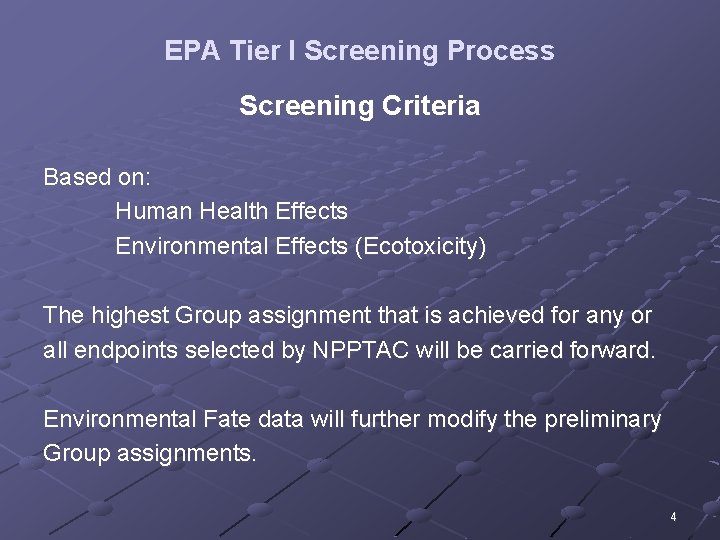 EPA Tier I Screening Process

Screening Criteria

Based on:
Human Health Effects
Environmental Effects (Ecotoxicity)

The highest Group assignment that is achieved for any or all endpoints selected by NPPTAC will be carried forward.

Environmental Fate data will further modify the preliminary Group assignments.

4